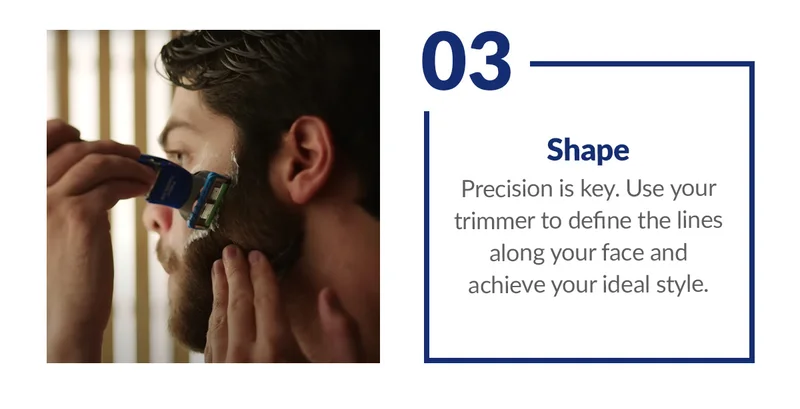 03

Shape

Precision is key. Use your trimmer to define the lines along your face and achieve your ideal style.